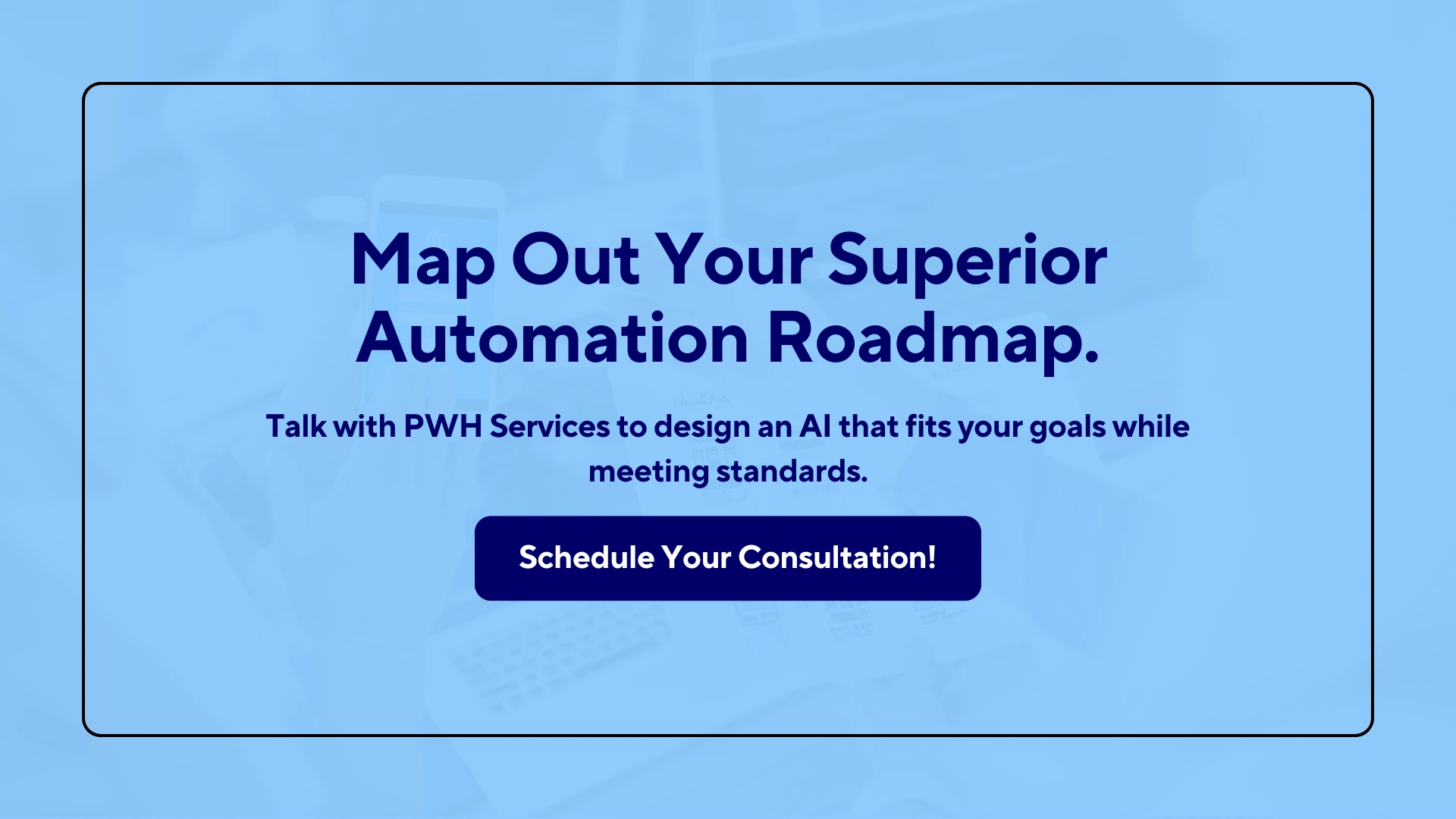 Map Out Your Superior Automation Roadmap.

Talk with PWH Services to design an AI that fits your goals while meeting standards.

Schedule Your Consultation!